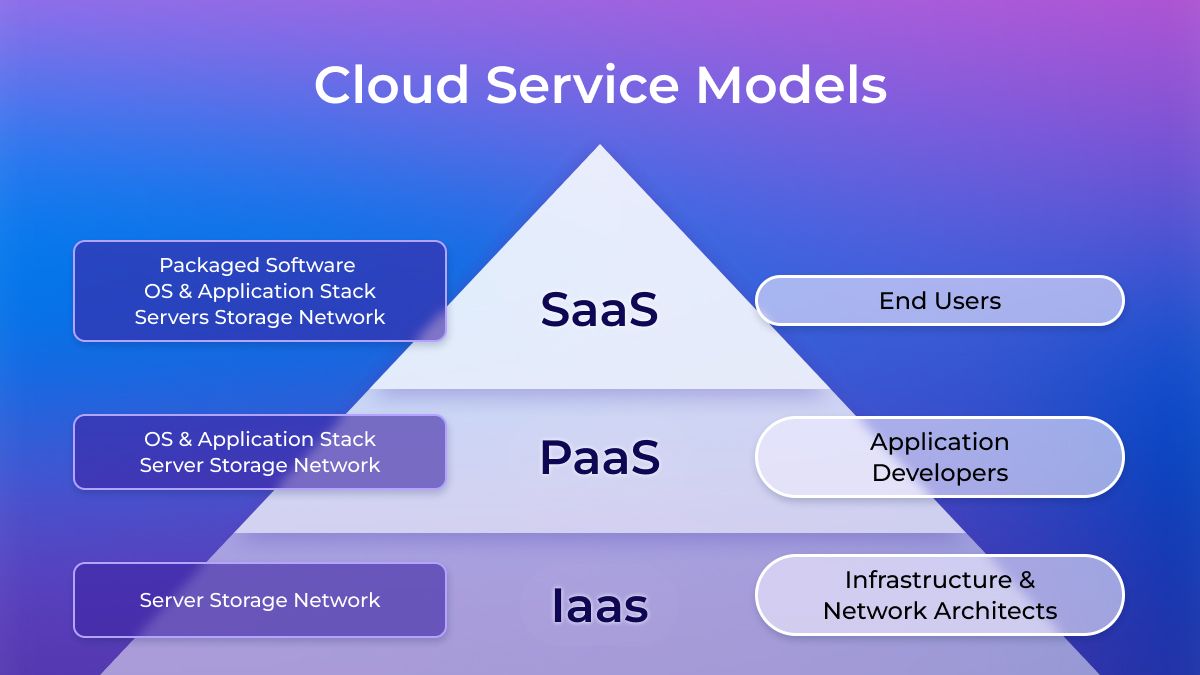 Cloud Service Models

Packaged Software
OS & Application Stack
Servers Storage Network

SaaS

End Users

OS & Application Stack
Server Storage Network

PaaS

Application
Developers

Server Storage Network

Iaas

Infrastructure &
Network Architects